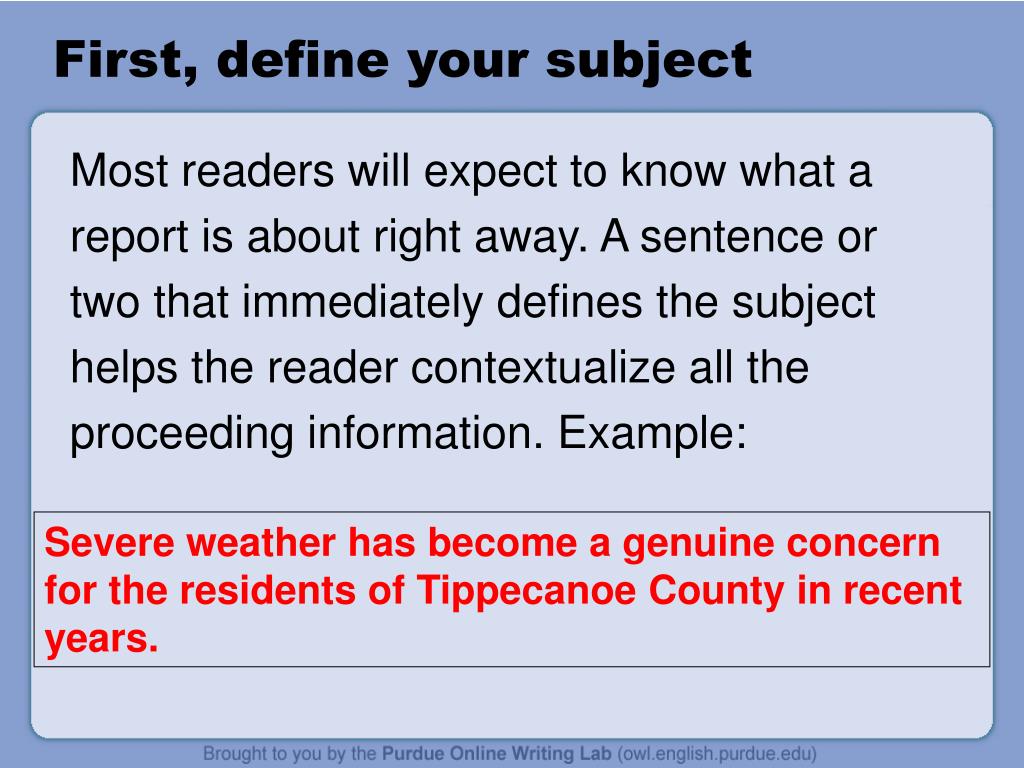 First, define your subject

Most readers will expect to know what a report is about right away. A sentence or two that immediately defines the subject helps the reader contextualize all the proceeding information. Example:

Severe weather has become a genuine concern for the residents of Tippecanoe County in recent years.

Brought to you by the Purdue Online Writing Lab (owl.english.purdue.edu)